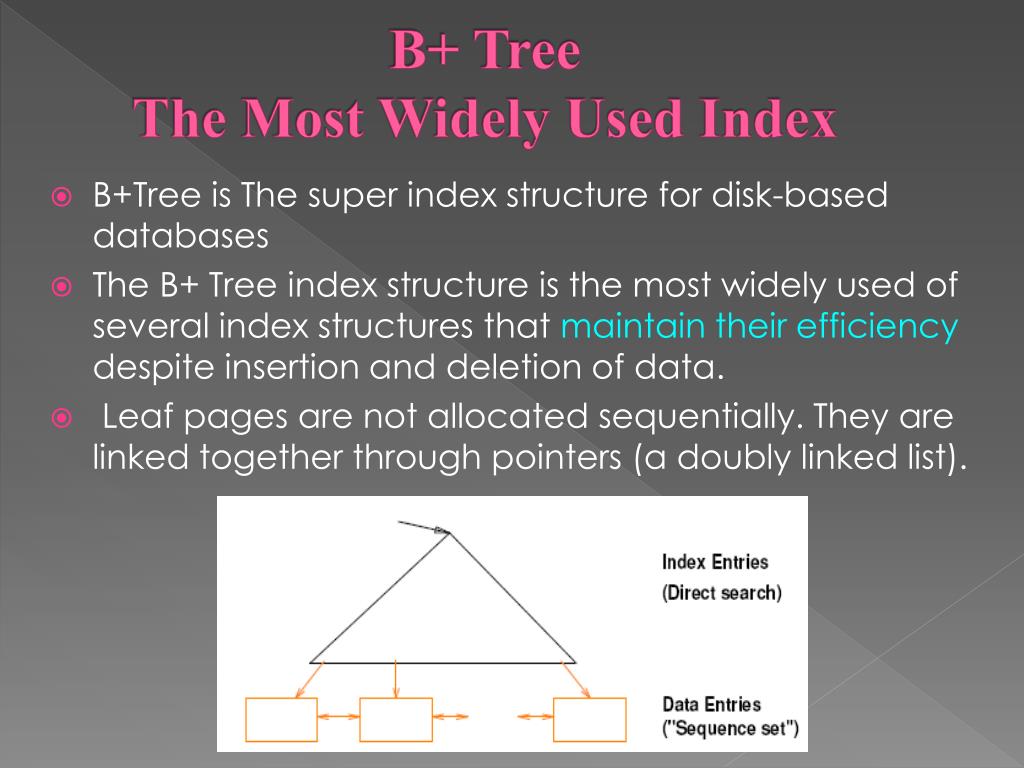 B+ Tree
The Most Widely Used Index

B+Tree is The super index structure for disk-based databases

The B+ Tree index structure is the most widely used of several index structures that maintain their efficiency despite insertion and deletion of data.

Leaf pages are not allocated sequentially. They are linked together through pointers (a doubly linked list).

Index Entries
(Direct search)

Data Entries
("Sequence set")